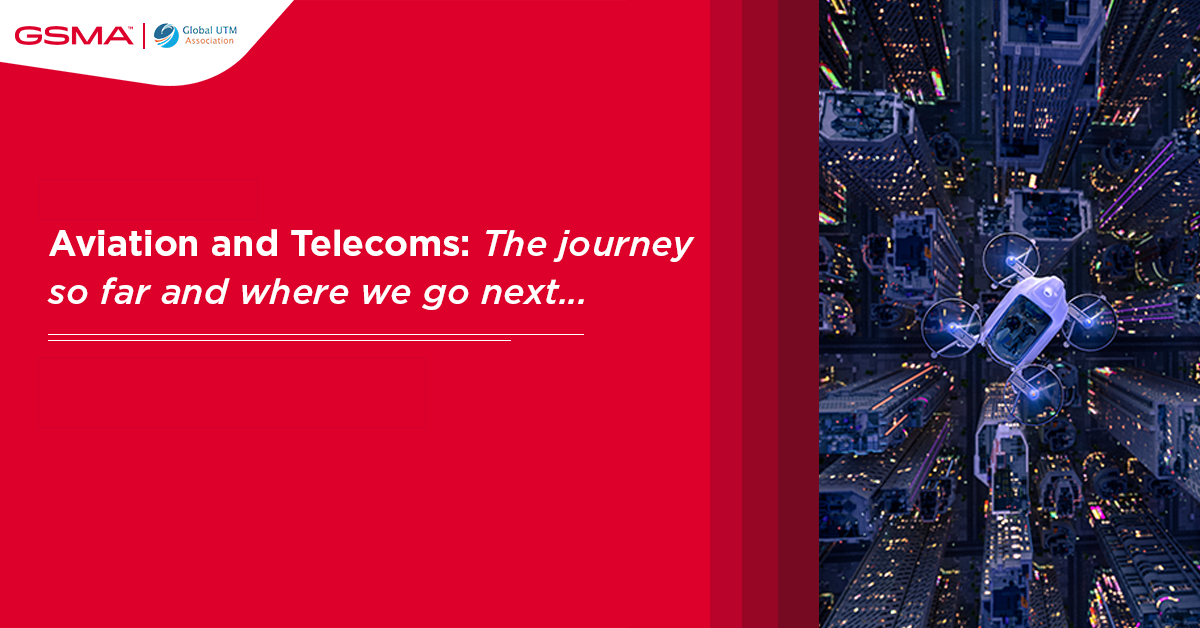 GSMA™

Global UTM Association

Aviation and Telecoms: The journey so far and where we go next...